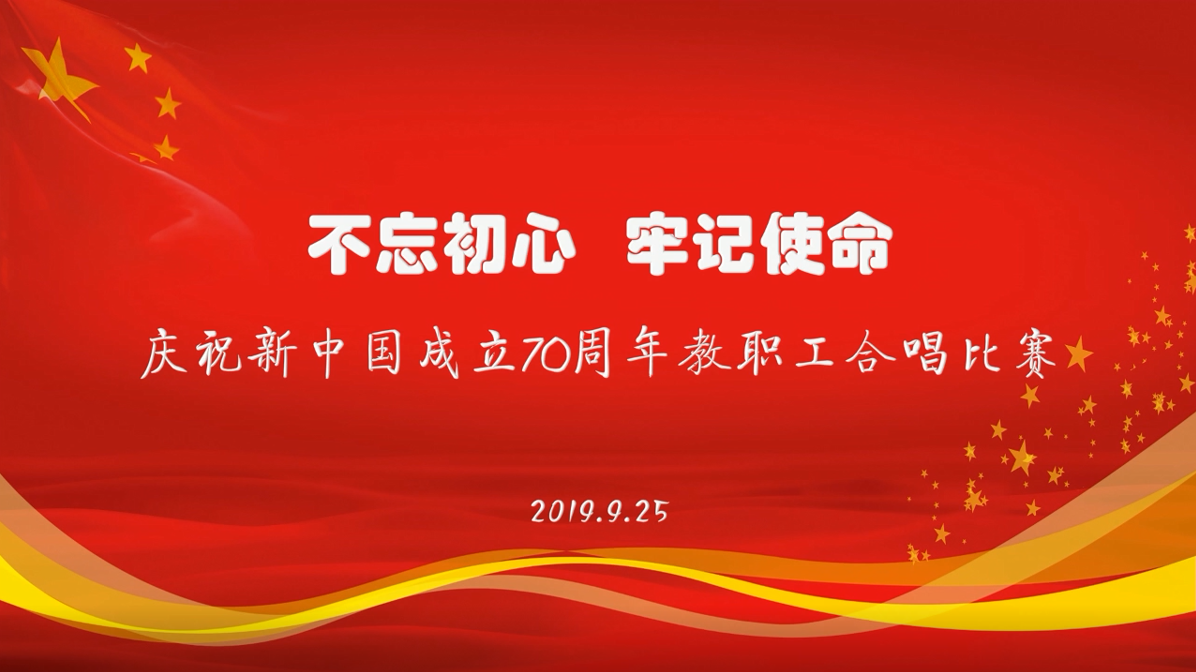 不忘初心 牢记使命

庆祝新中国成立70周年教职工合唱比赛

2019.9.25